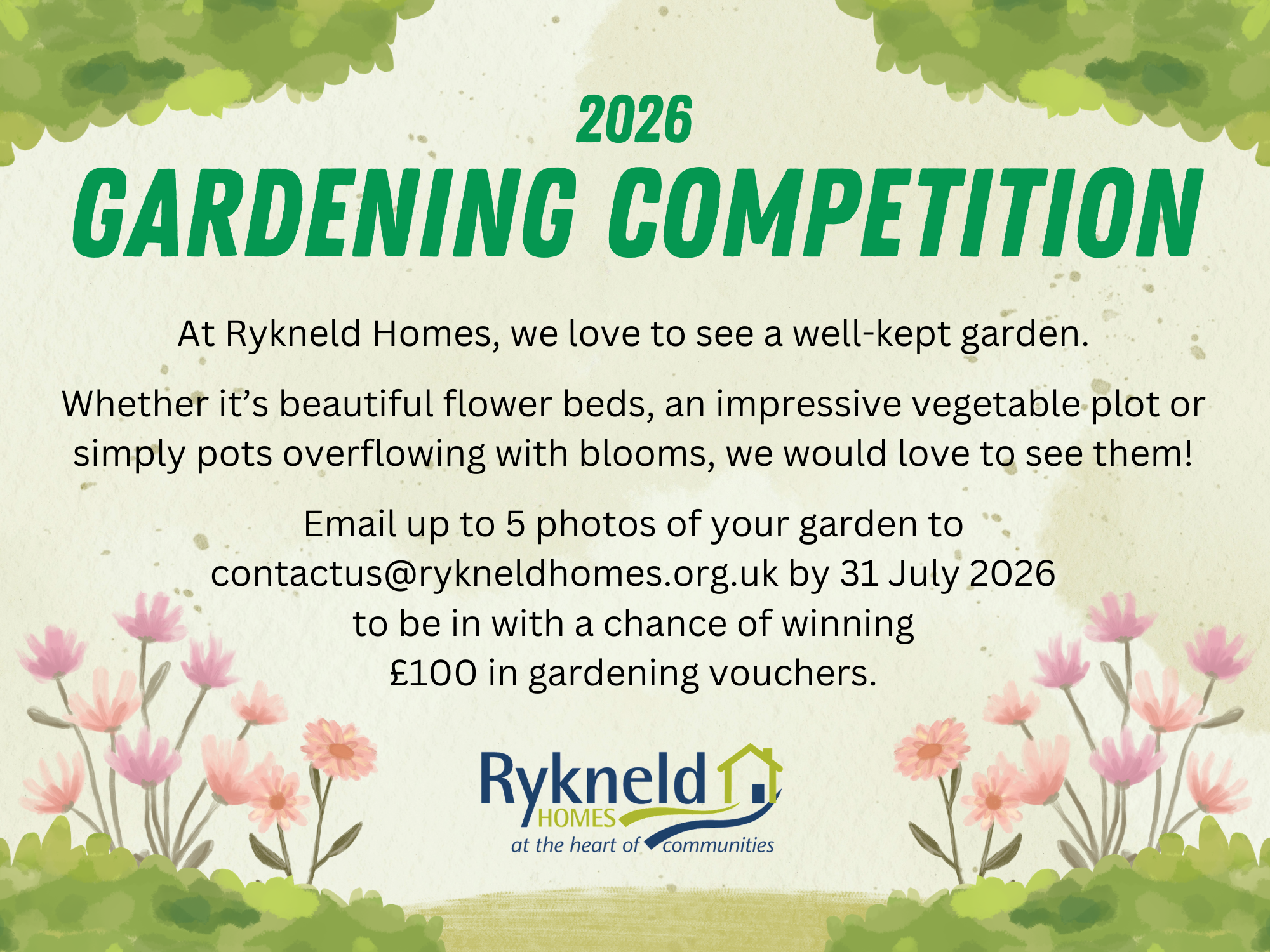 2026
GARDENING COMPETITION

At Rykneld Homes, we love to see a well-kept garden.

Whether it's beautiful flower beds, an impressive vegetable plot or simply pots overflowing with blooms, we would love to see them!

Email up to 5 photos of your garden to contactus@rykneldhomes.org.uk by 31 July 2026 to be in with a chance of winning £100 in gardening vouchers.

Rykneld
HOMES
at the heart of communities